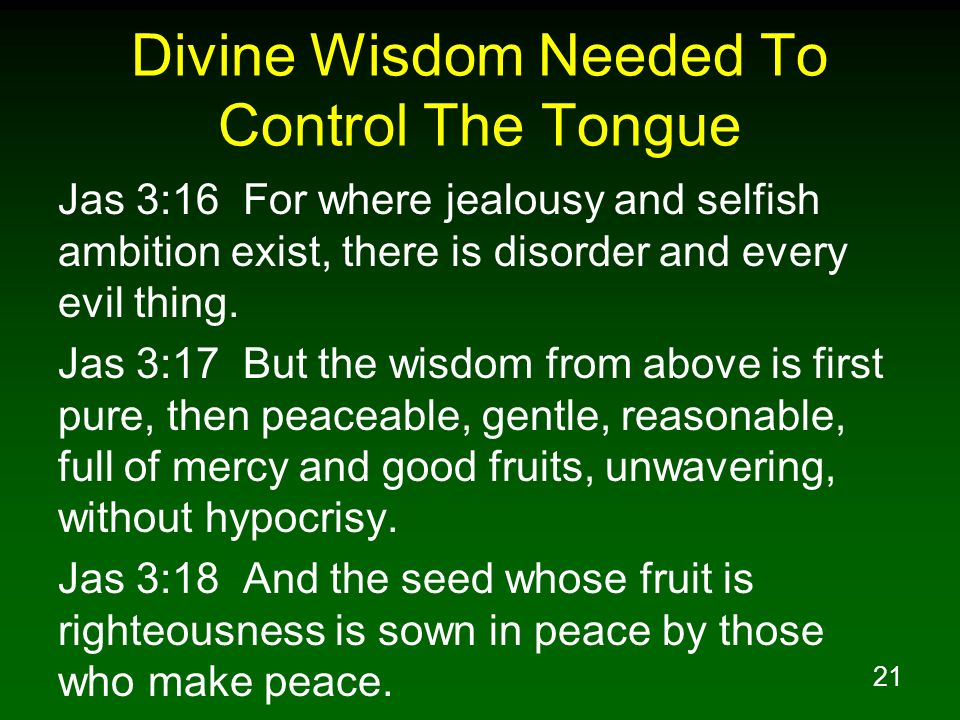 Divine Wisdom Needed To Control The Tongue

Jas 3:16 For where jealousy and selfish ambition exist, there is disorder and every evil thing.

Jas 3:17 But the wisdom from above is first pure, then peaceable, gentle, reasonable, full of mercy and good fruits, unwavering, without hypocrisy.

Jas 3:18 And the seed whose fruit is righteousness is sown in peace by those who make peace.

21